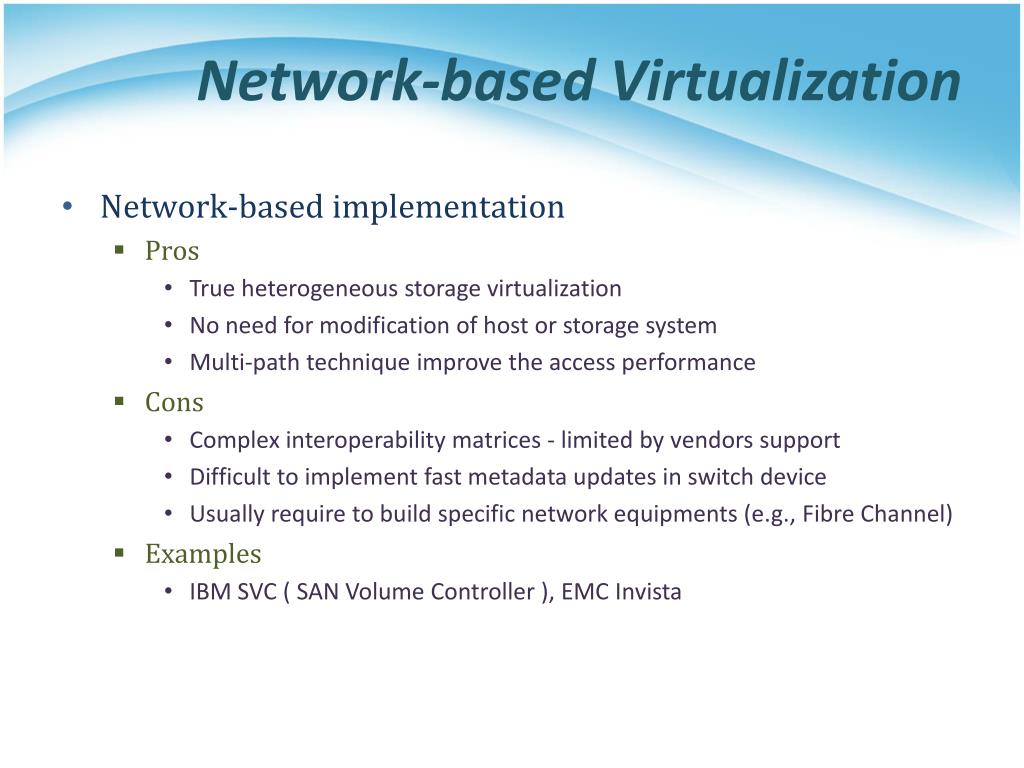 Network-based Virtualization

• Network-based implementation
  ▪ Pros
    • True heterogeneous storage virtualization
    • No need for modification of host or storage system
    • Multi-path technique improve the access performance
  ▪ Cons
    • Complex interoperability matrices - limited by vendors support
    • Difficult to implement fast metadata updates in switch device
    • Usually require to build specific network equipments (e.g., Fibre Channel)
  ▪ Examples
    • IBM SVC ( SAN Volume Controller ), EMC Invista